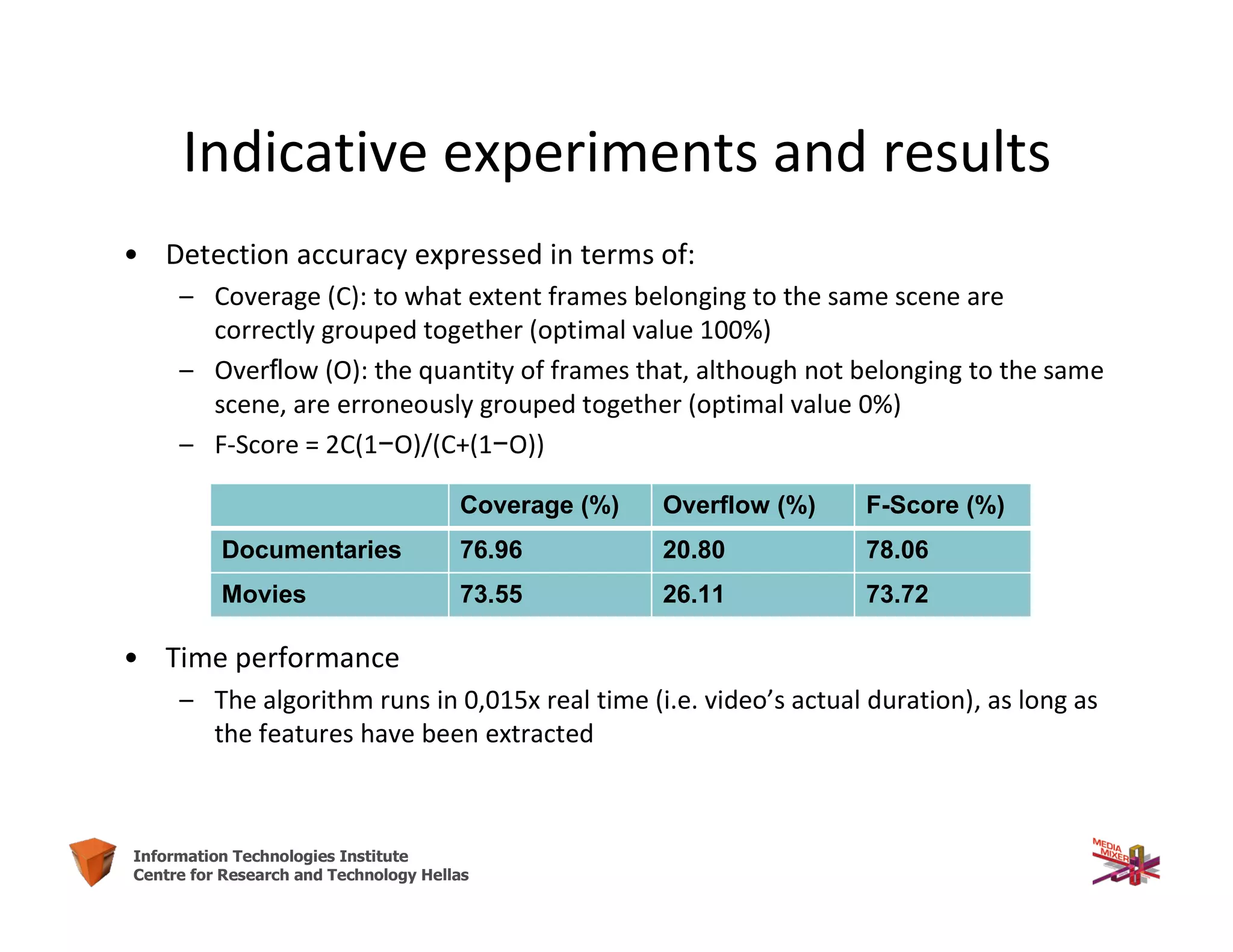 Indicative experiments and results

• Detection accuracy expressed in terms of:

– Coverage (C): to what extent frames belonging to the same scene are correctly grouped together (optimal value 100%)

– Overflow (O): the quantity of frames that, although not belonging to the same scene, are erroneously grouped together (optimal value 0%)

– F-Score = $2C(1-O)/(C+(1-O))$

| | Coverage (%) | Overflow (%) | F-Score (%) |
|---|---|---|---|
| Documentaries | 76.96 | 20.80 | 78.06 |
| Movies | 73.55 | 26.11 | 73.72 |

• Time performance

– The algorithm runs in 0,015x real time (i.e. video's actual duration), as long as the features have been extracted

Information Technologies Institute
Centre for Research and Technology Hellas

MEDIA MIXER